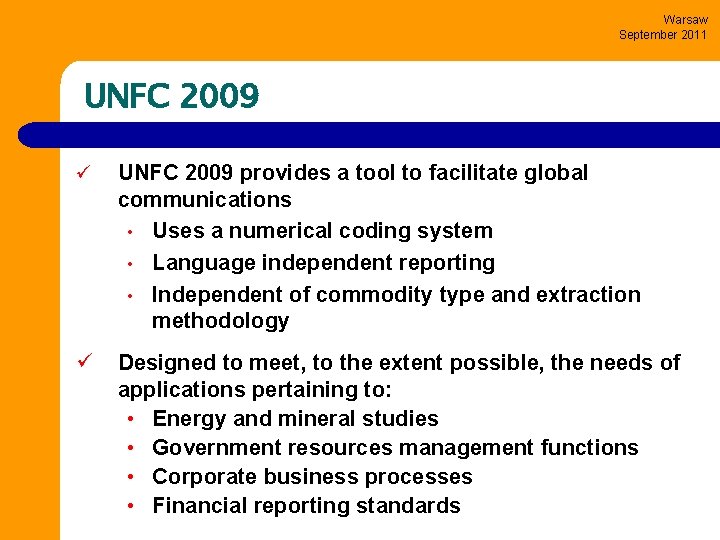 Warsaw
September 2011

UNFC 2009

✓ UNFC 2009 provides a tool to facilitate global communications
• Uses a numerical coding system
• Language independent reporting
• Independent of commodity type and extraction methodology

✓ Designed to meet, to the extent possible, the needs of applications pertaining to:
• Energy and mineral studies
• Government resources management functions
• Corporate business processes
• Financial reporting standards